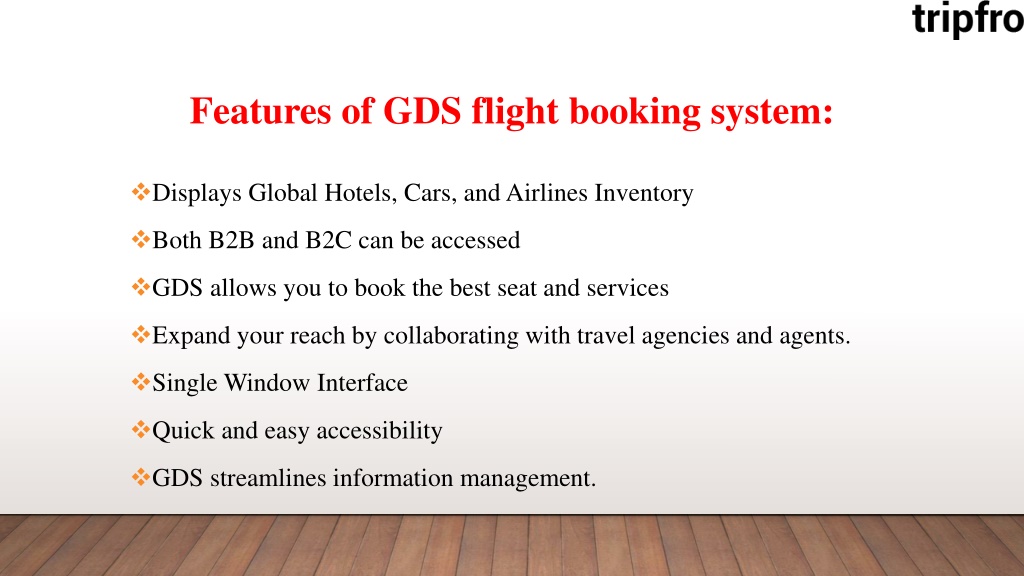 tripfro

Features of GDS flight booking system:

❖Displays Global Hotels, Cars, and Airlines Inventory

❖Both B2B and B2C can be accessed

❖GDS allows you to book the best seat and services

❖Expand your reach by collaborating with travel agencies and agents.

❖Single Window Interface

❖Quick and easy accessibility

❖GDS streamlines information management.